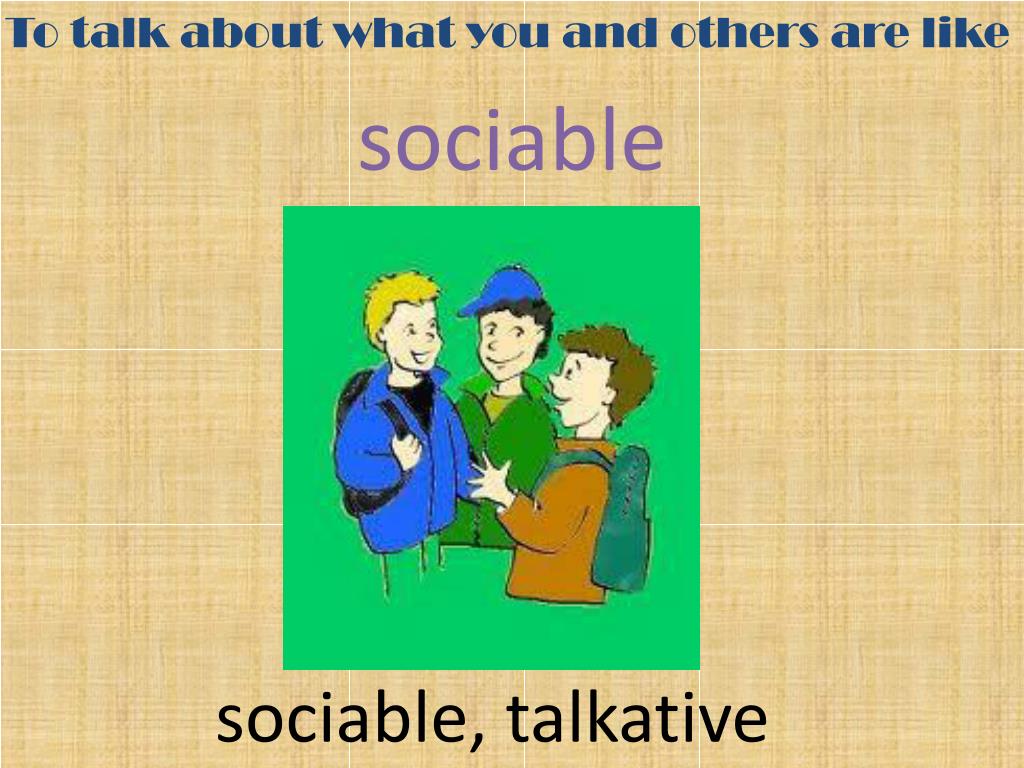 To talk about what you and others are like

sociable

sociable, talkative